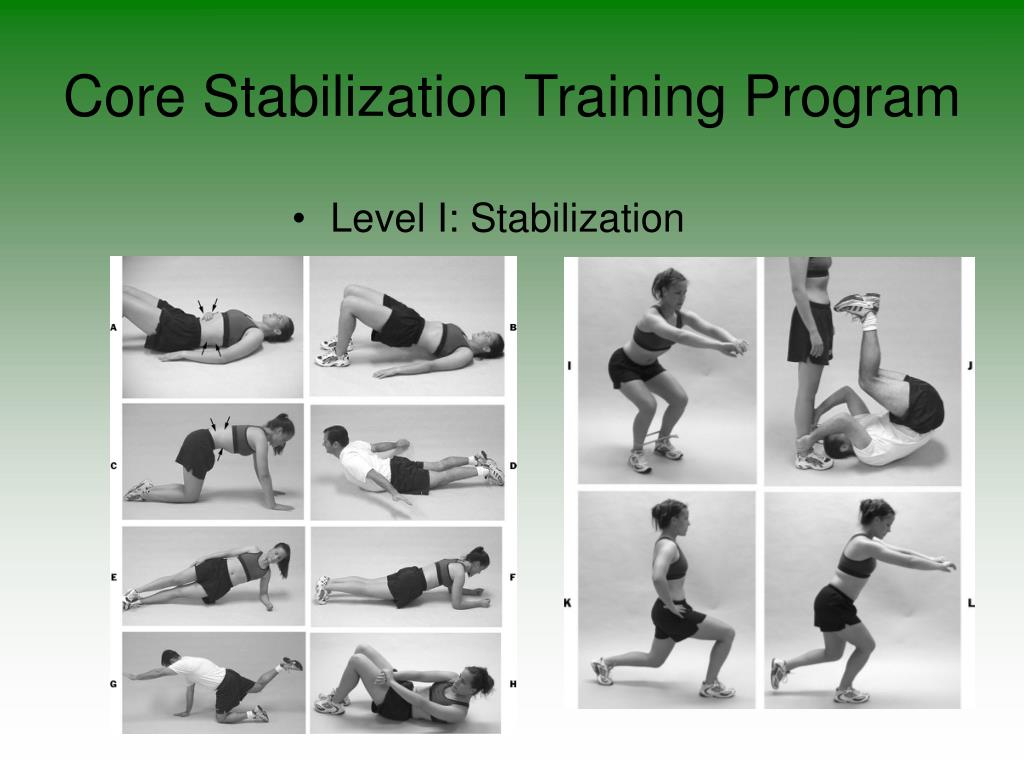 Core Stabilization Training Program

• Level I: Stabilization

A
B
C
D
E
F
G
H

I
J
K
L